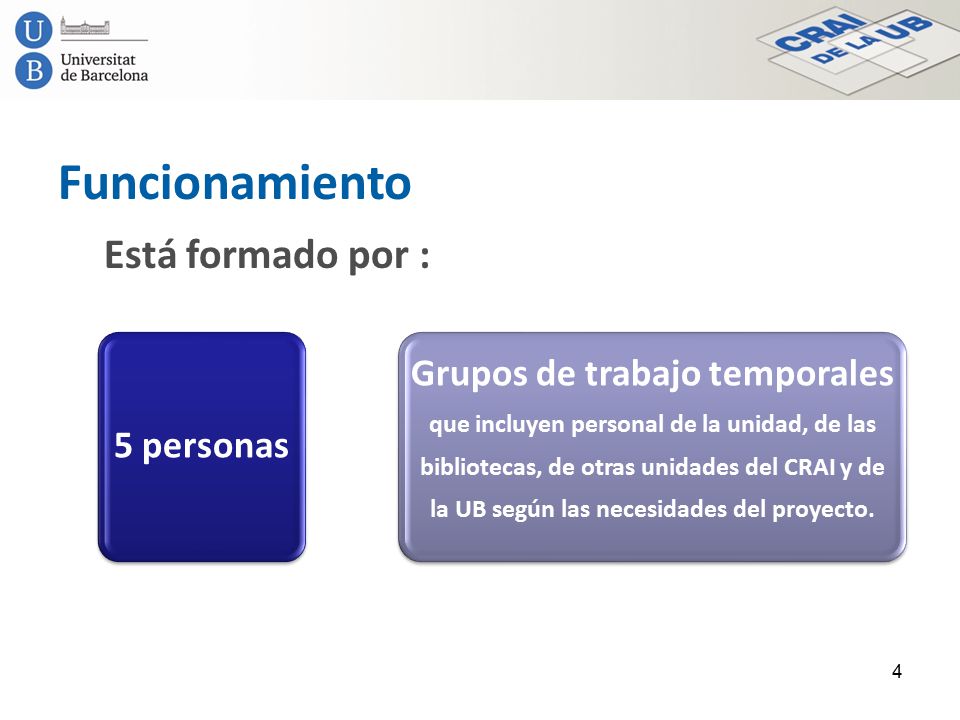 U
B
Universitat de Barcelona

CRAI DE LA UB

Funcionamiento

Está formado por :

5 personas

Grupos de trabajo temporales
que incluyen personal de la unidad, de las bibliotecas, de otras unidades del CRAI y de la UB según las necesidades del proyecto.

4